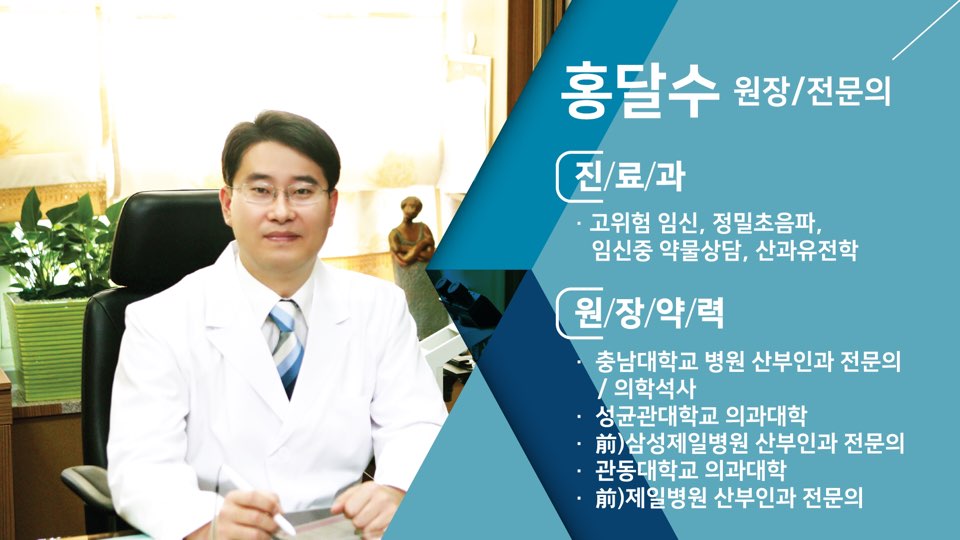 홍달수 원장/전문의

진/료/과

· 고위험 임신, 정밀초음파, 임신중 약물상담, 산과유전학

원/장/약/력

· 충남대학교 병원 산부인과 전문의 / 의학석사
· 성균관대학교 의과대학
· 前)삼성제일병원 산부인과 전문의
· 관동대학교 의과대학
· 前)제일병원 산부인과 전문의